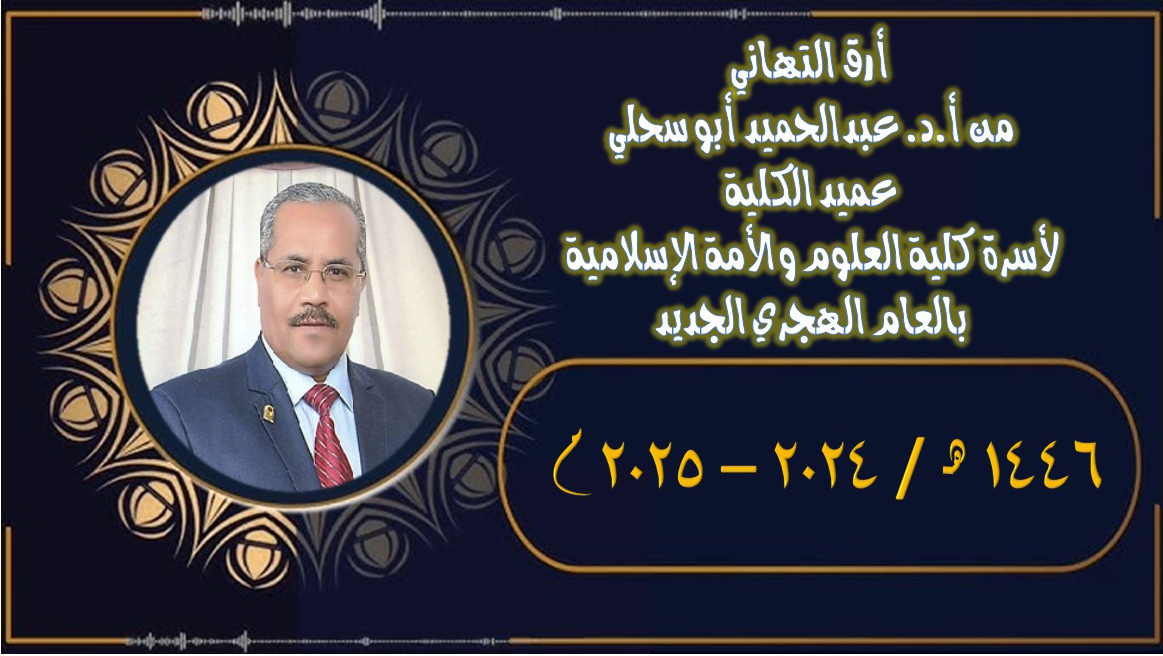 أرق التهاني
من أ.د. عبد الحميد أبو سحلي
عميد الكلية
لأسرة كلية العلوم والأمة الإسلامية
بالعام الهجري الجديد

١٤٤٦ هـ / ٢٠٢٤ – ٢٠٢٥ م